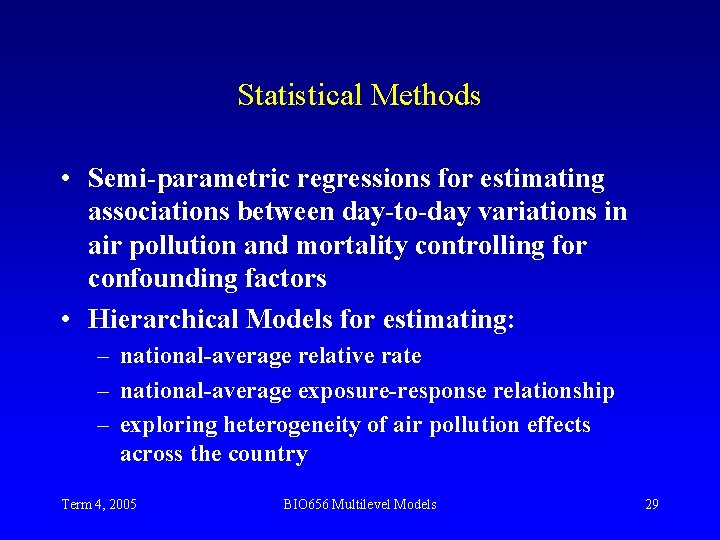 Statistical Methods

• Semi-parametric regressions for estimating associations between day-to-day variations in air pollution and mortality controlling for confounding factors

• Hierarchical Models for estimating:
– national-average relative rate
– national-average exposure-response relationship
– exploring heterogeneity of air pollution effects across the country

Term 4, 2005
BIO656 Multilevel Models
29